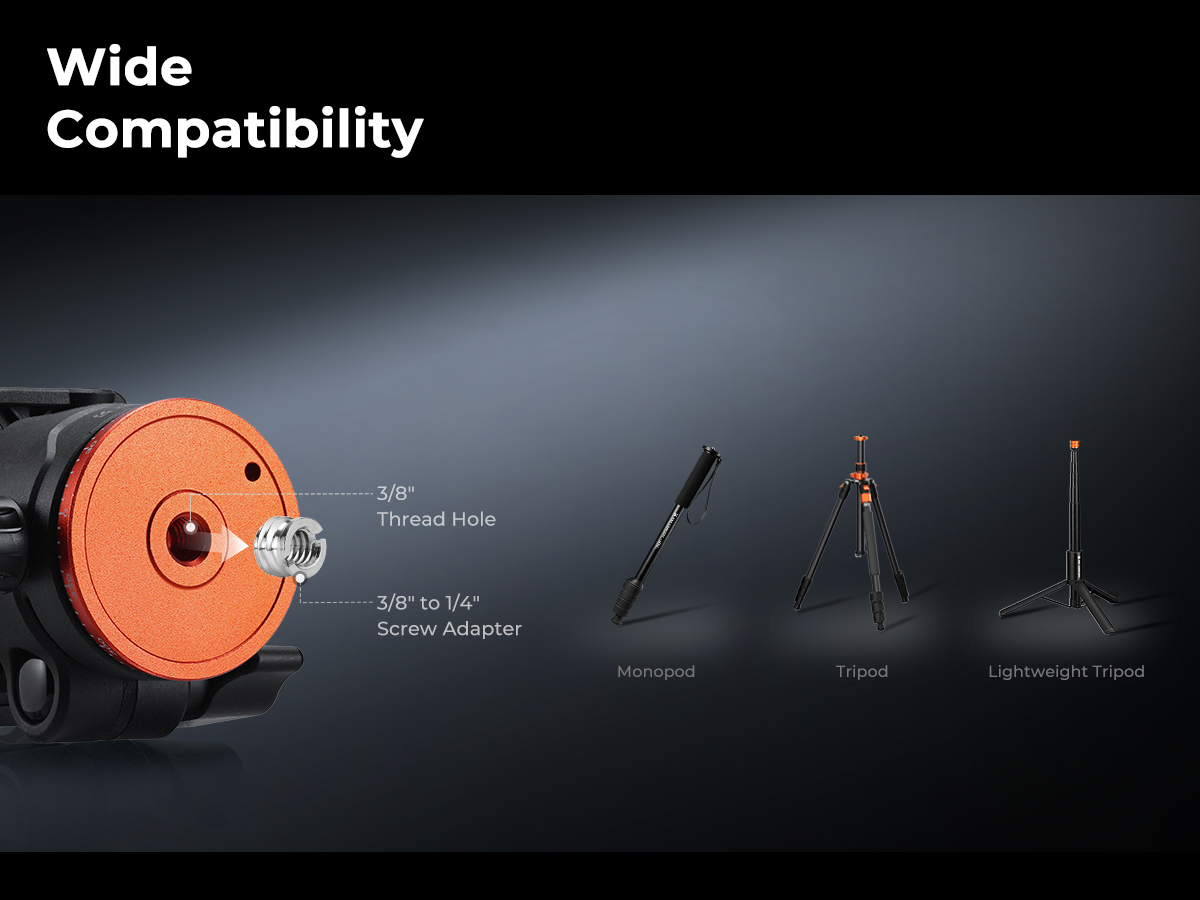 Wide Compatibility

3/8" Thread Hole

3/8" to 1/4" Screw Adapter

Monopod

Tripod

Lightweight Tripod